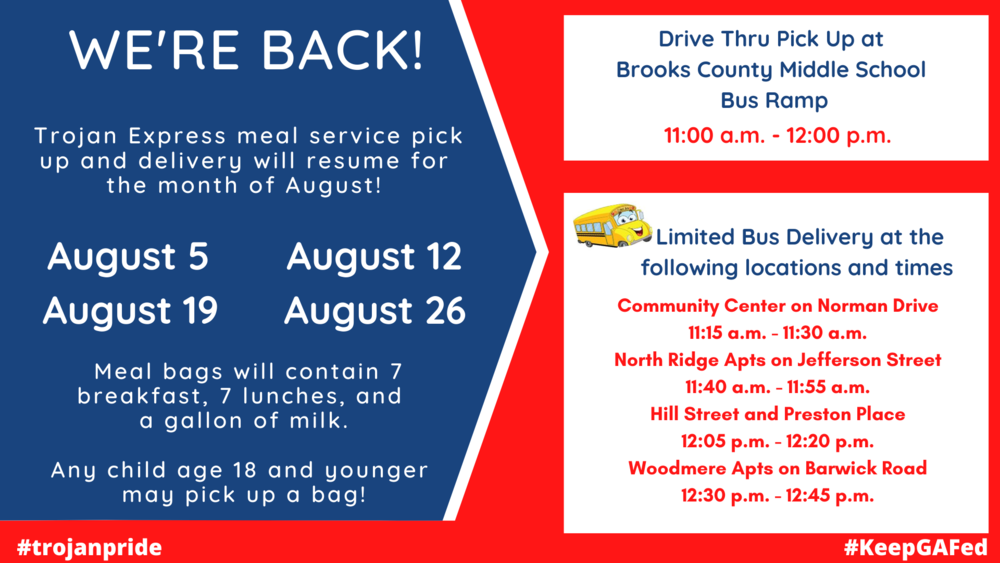 WE'RE BACK!

Trojan Express meal service pick up and delivery will resume for the month of August!

August 5
August 12
August 19
August 26

Meal bags will contain 7 breakfast, 7 lunches, and a gallon of milk.

Any child age 18 and younger may pick up a bag!

Drive Thru Pick Up at Brooks County Middle School Bus Ramp
11:00 a.m. - 12:00 p.m.

Limited Bus Delivery at the following locations and times

Community Center on Norman Drive
11:15 a.m. - 11:30 a.m.
North Ridge Apts on Jefferson Street
11:40 a.m. - 11:55 a.m.
Hill Street and Preston Place
12:05 p.m. - 12:20 p.m.
Woodmere Apts on Barwick Road
12:30 p.m. - 12:45 p.m.

#trojanpride

#KeepGAFed